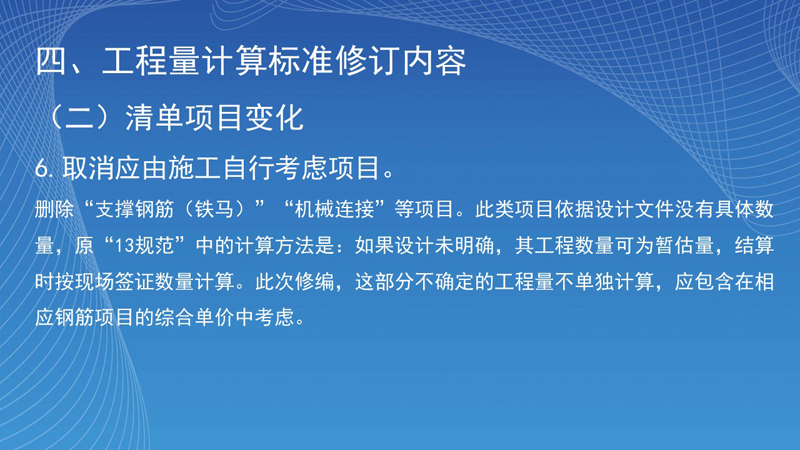 四、工程量计算标准修订内容

（二）清单项目变化

6. 取消应由施工自行考虑项目。

删除“支撑钢筋（铁马）”“机械连接”等项目。此类项目依据设计文件没有具体数量，原“13规范”中的计算方法是：如果设计未明确，其工程数量可为暂估量，结算时按现场签证数量计算。此次修编，这部分不确定的工程量不单独计算，应包含在相应钢筋项目的综合单价中考虑。